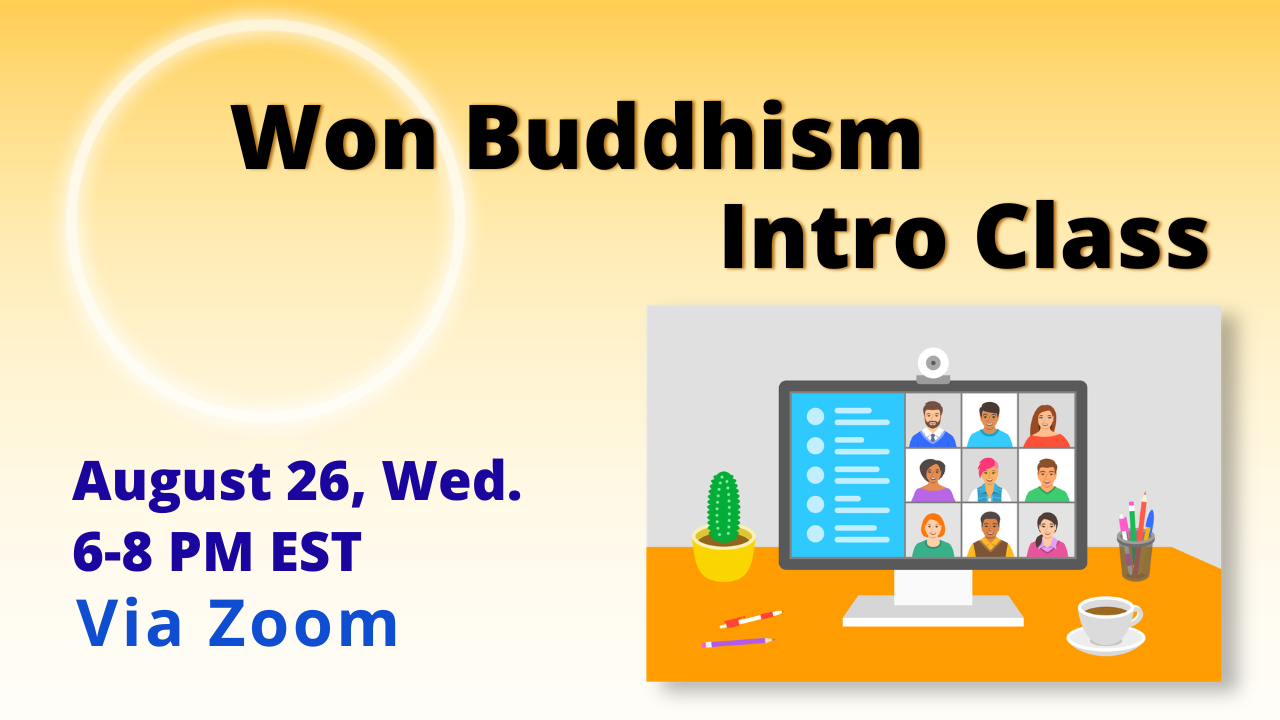 Won Buddhism
Intro Class

August 26, Wed.
6-8 PM EST
Via Zoom